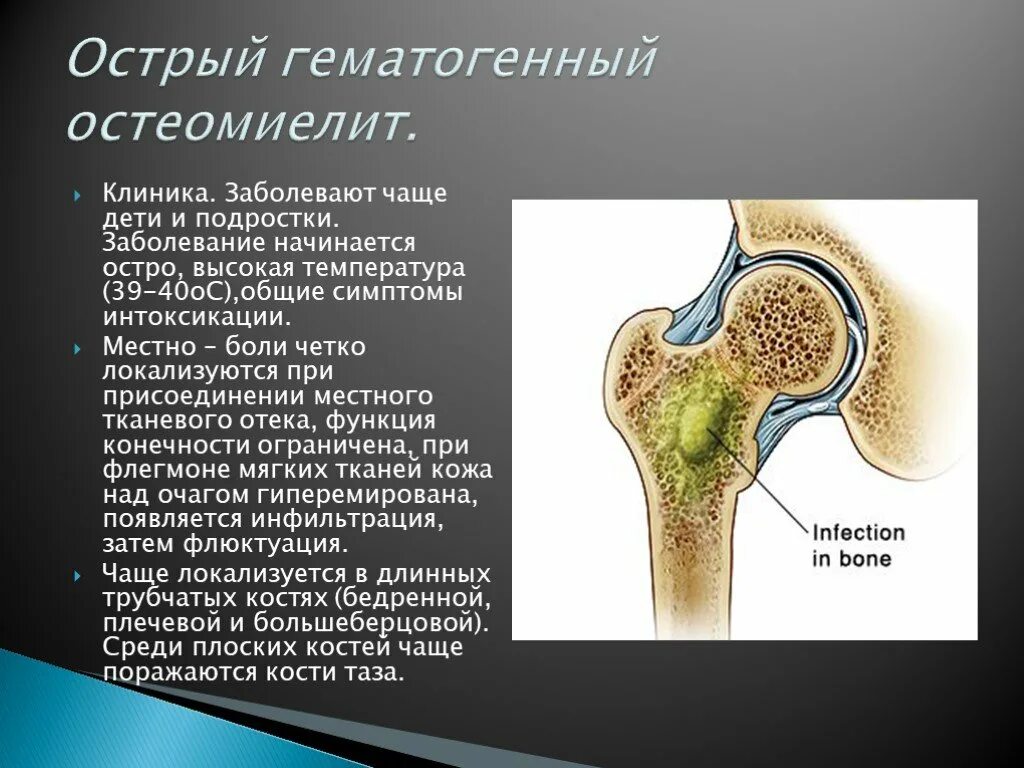 Острый гематогенный остеомиелит.

Клиника. Заболевают чаще дети и подростки. Заболевание начинается остро, высокая температура (39-40оС),общие симптомы интоксикации.

Местно – боли четко локализуются при присоединении местного тканевого отека, функция конечности ограничена, при флегмоне мягких тканей кожа над очагом гиперемирована, появляется инфильтрация, затем флюктуация.

Чаще локализуется в длинных трубчатых костях (бедренной, плечевой и большеберцовой). Среди плоских костей чаще поражаются кости таза.

Infection in bone